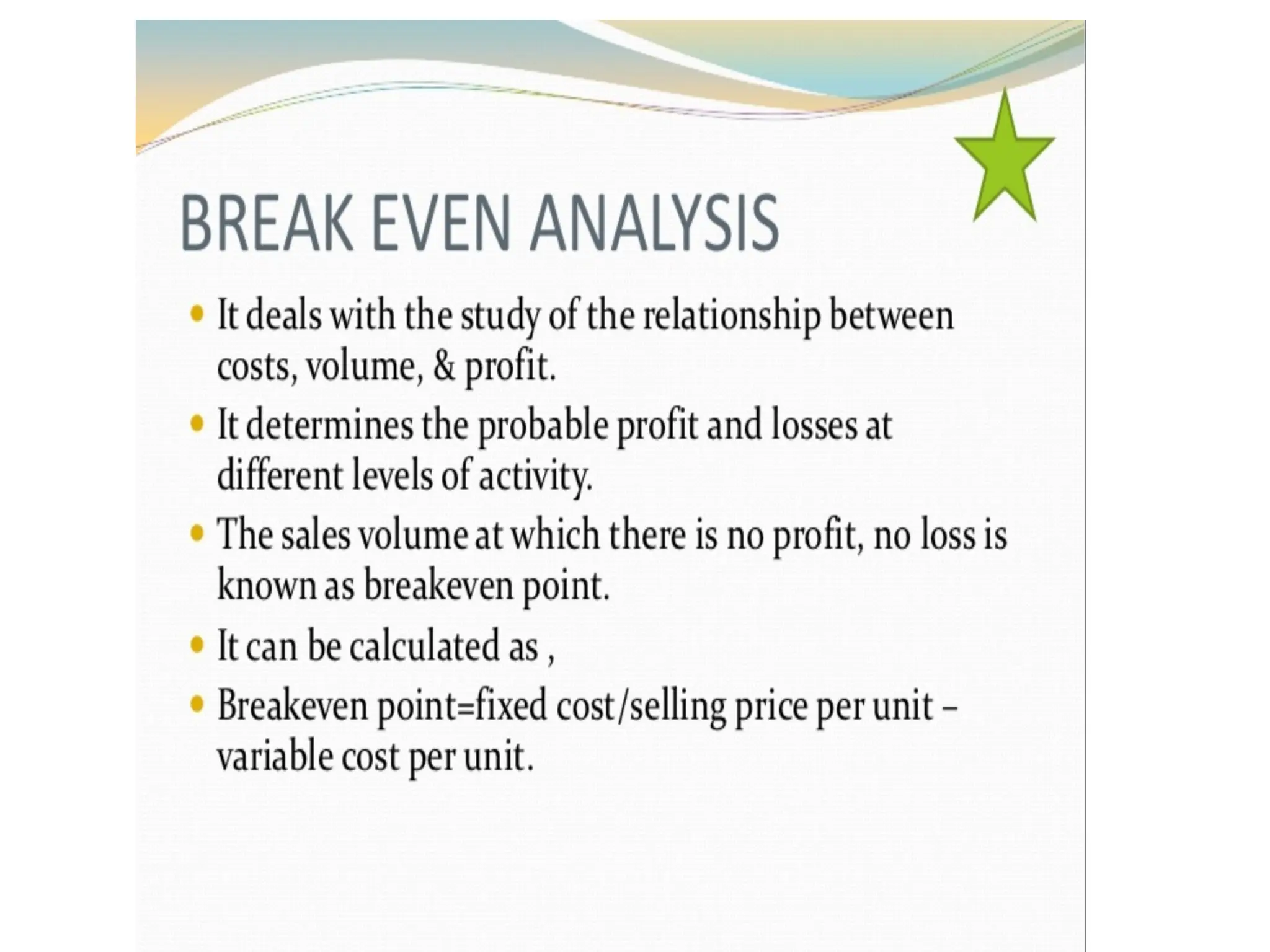 BREAK EVEN ANALYSIS

• It deals with the study of the relationship between costs, volume, & profit.
• It determines the probable profit and losses at different levels of activity.
• The sales volume at which there is no profit, no loss is known as breakeven point.
• It can be calculated as ,
• Breakeven point=fixed cost/selling price per unit – variable cost per unit.